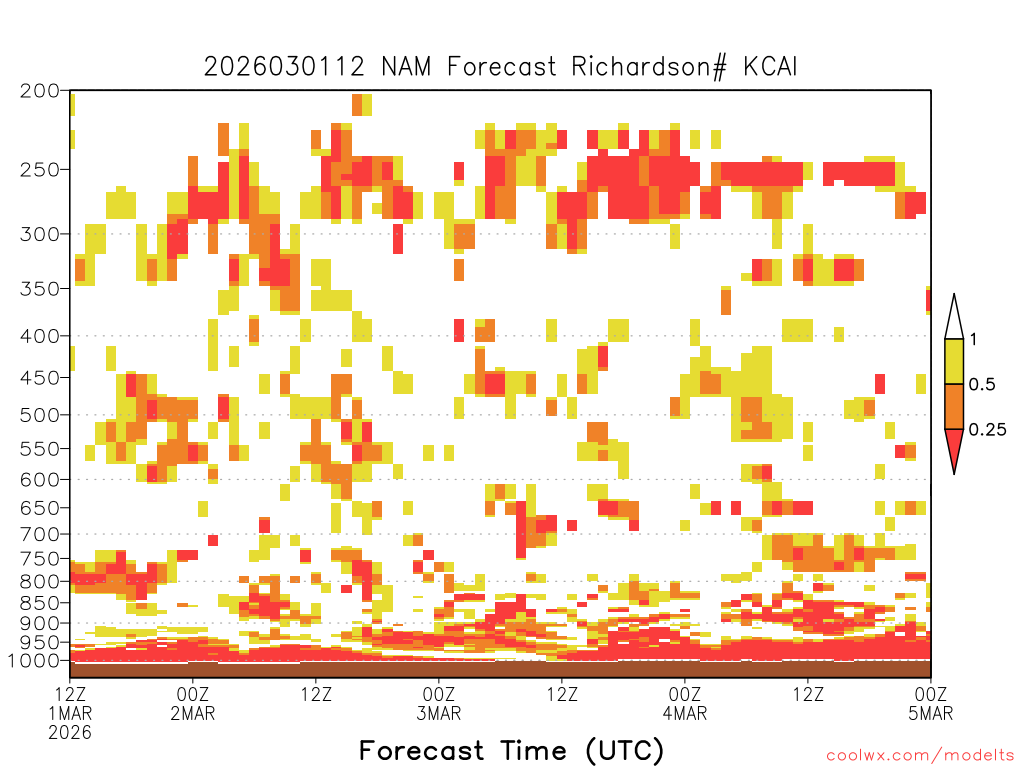 2026030112 NAM Forecast Richardson# KCAI

200
250
300
350
400
450
500
550
600
650
700
750
800
850
900
950
1000

1
0.5
0.25

12Z 1MAR 2026
00Z 2MAR
12Z
00Z 3MAR
12Z
00Z 4MAR
12Z
00Z 5MAR

Forecast Time (UTC)

coolwx.com/modelts